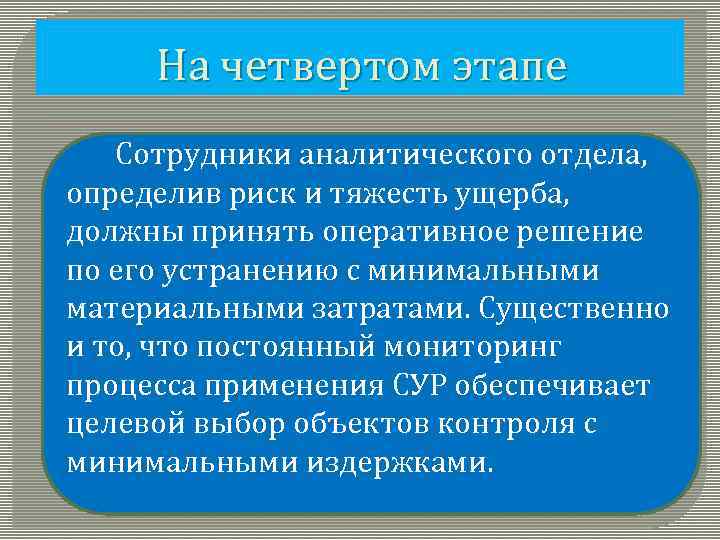 На четвертом этапе

Сотрудники аналитического отдела, определив риск и тяжесть ущерба, должны принять оперативное решение по его устранению с минимальными материальными затратами. Существенно и то, что постоянный мониторинг процесса применения СУР обеспечивает целевой выбор объектов контроля с минимальными издержками.